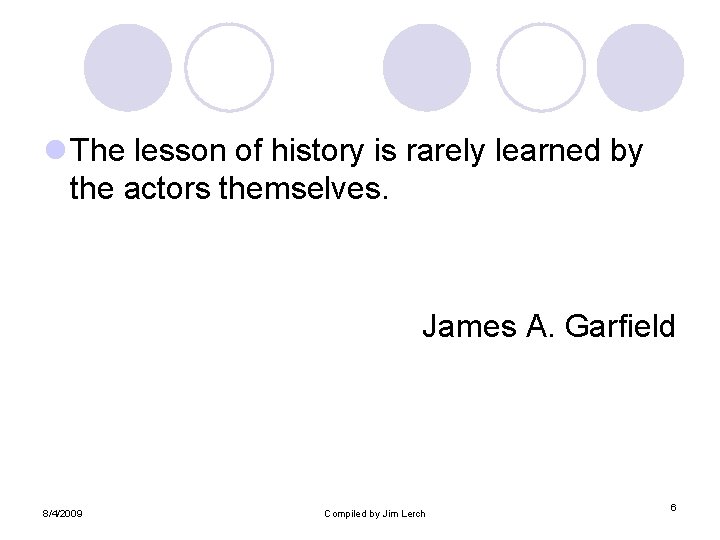 The lesson of history is rarely learned by the actors themselves.

James A. Garfield

8/4/2009

Compiled by Jim Lerch

6